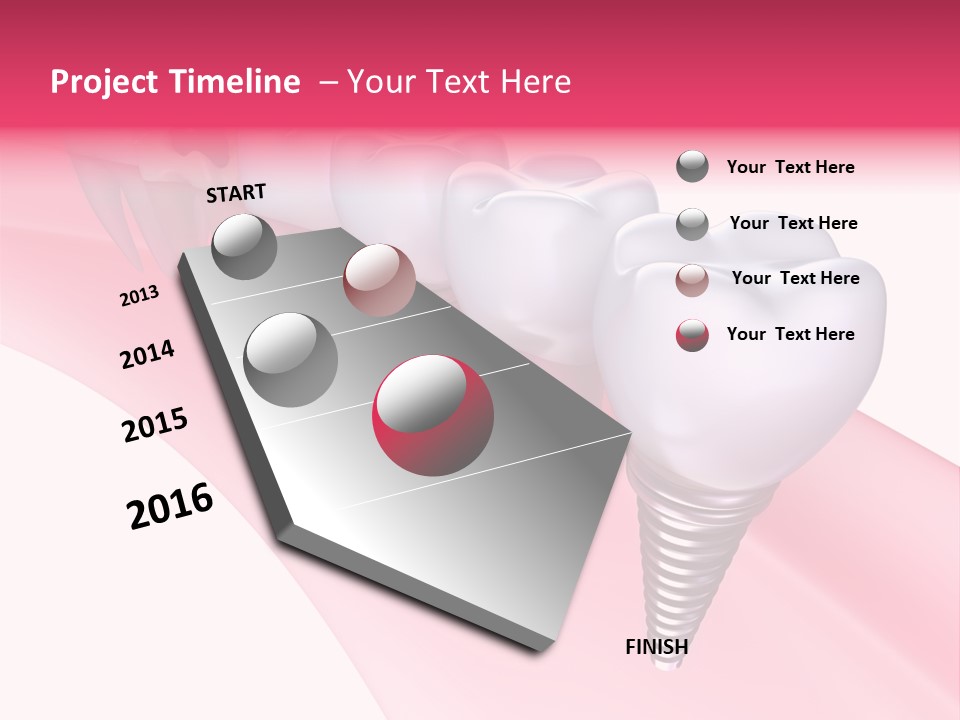 Project Timeline – Your Text Here

START

2013

2014

2015

2016

FINISH

Your Text Here

Your Text Here

Your Text Here

Your Text Here